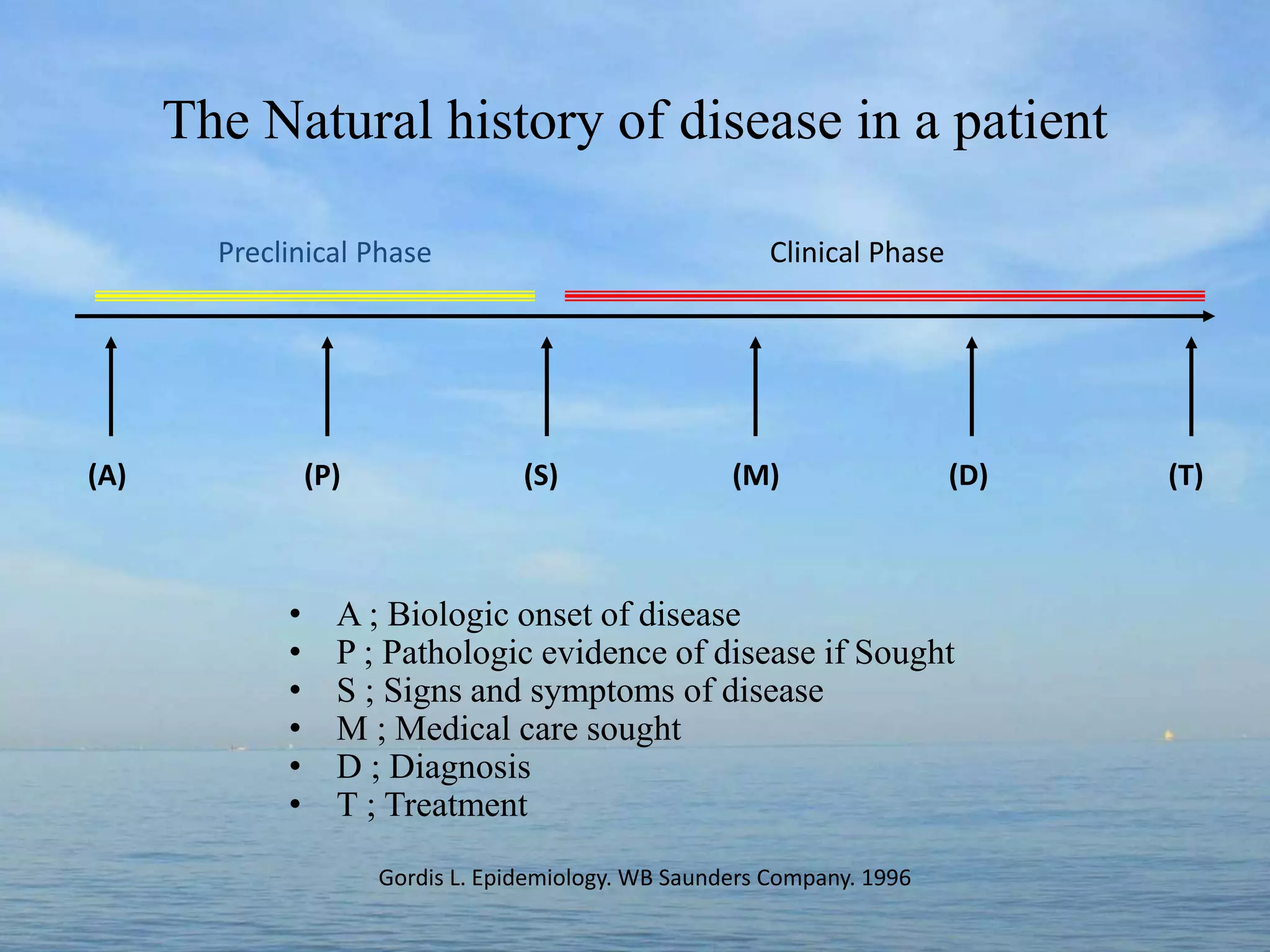 The Natural history of disease in a patient

Preclinical Phase

Clinical Phase

(A) (P) (S) (M) (D) (T)

• A ; Biologic onset of disease
• P ; Pathologic evidence of disease if Sought
• S ; Signs and symptoms of disease
• M ; Medical care sought
• D ; Diagnosis
• T ; Treatment

Gordis L. Epidemiology. WB Saunders Company. 1996